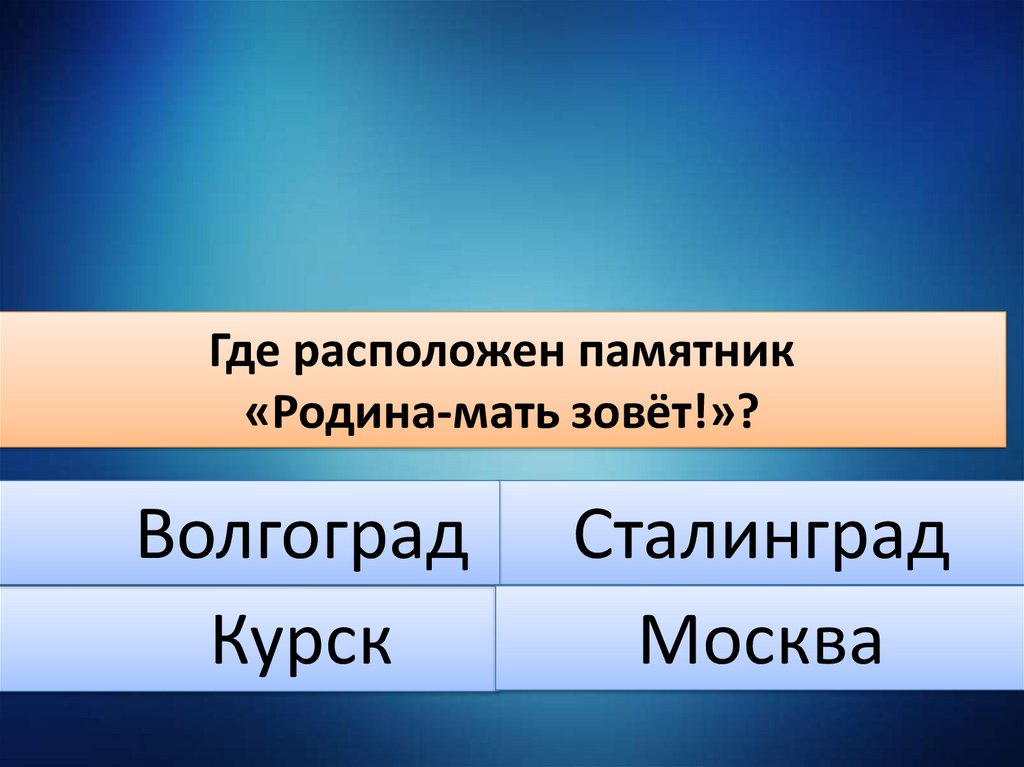 Где расположен памятник «Родина-мать зовёт!»?

Волгоград

Сталинград

Курск

Москва